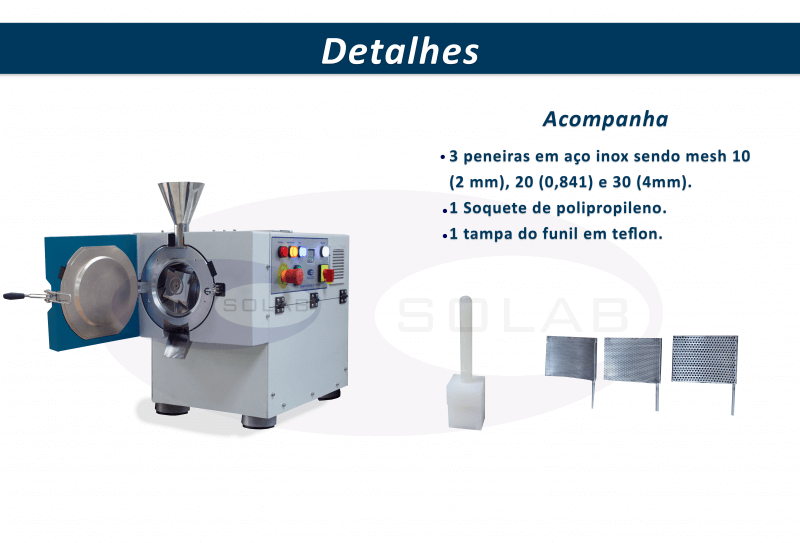 Detalhes

Acompanha

• 3 peneiras em aço inox sendo mesh 10 (2 mm), 20 (0,841) e 30 (4mm).
• 1 Soquete de polipropileno.
• 1 tampa do funil em teflon.

SOLAB

SOLAB